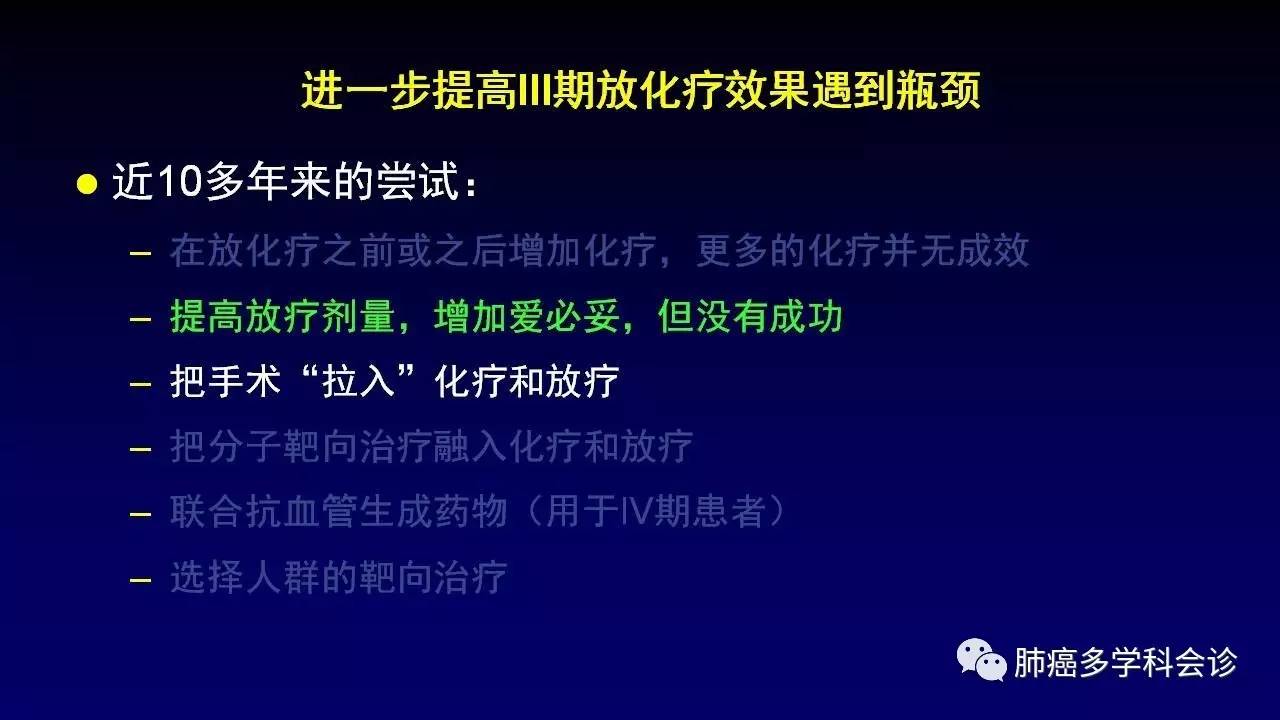 进一步提高III期放化疗效果遇到瓶颈

● 近10多年来的尝试：

– 在放化疗之前或之后增加化疗，更多的化疗并无成效
– 提高放疗剂量，增加爱必妥，但没有成功
– 把手术“拉入”化疗和放疗
– 把分子靶向治疗融入化疗和放疗
– 联合抗血管生成药物（用于IV期患者）
– 选择人群的靶向治疗

肺癌多学科会诊